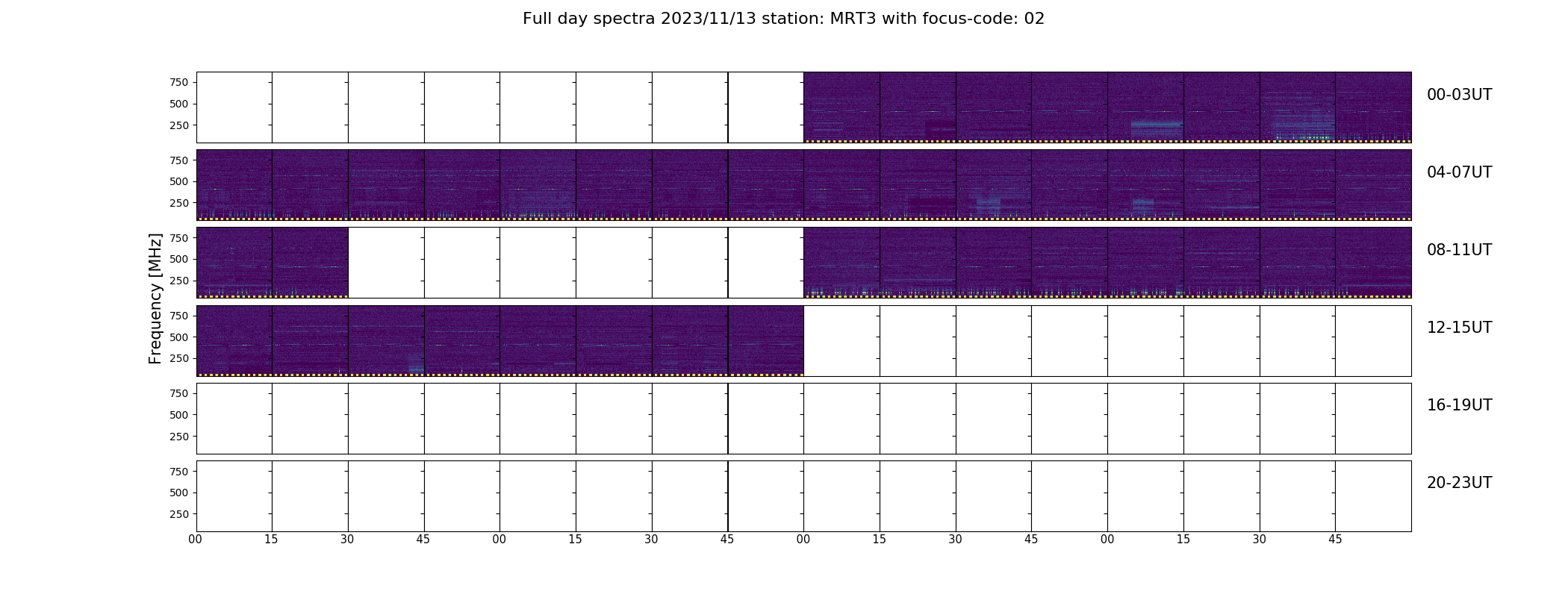 Full day spectra 2023/11/13 station: MRT3 with focus-code: 02

Frequency [MHz]

750
500
250

00-03UT

750
500
250

04-07UT

750
500
250

08-11UT

750
500
250

12-15UT

750
500
250

16-19UT

750
500
250

20-23UT

00 15 30 45 00 15 30 45 00 15 30 45 00 15 30 45